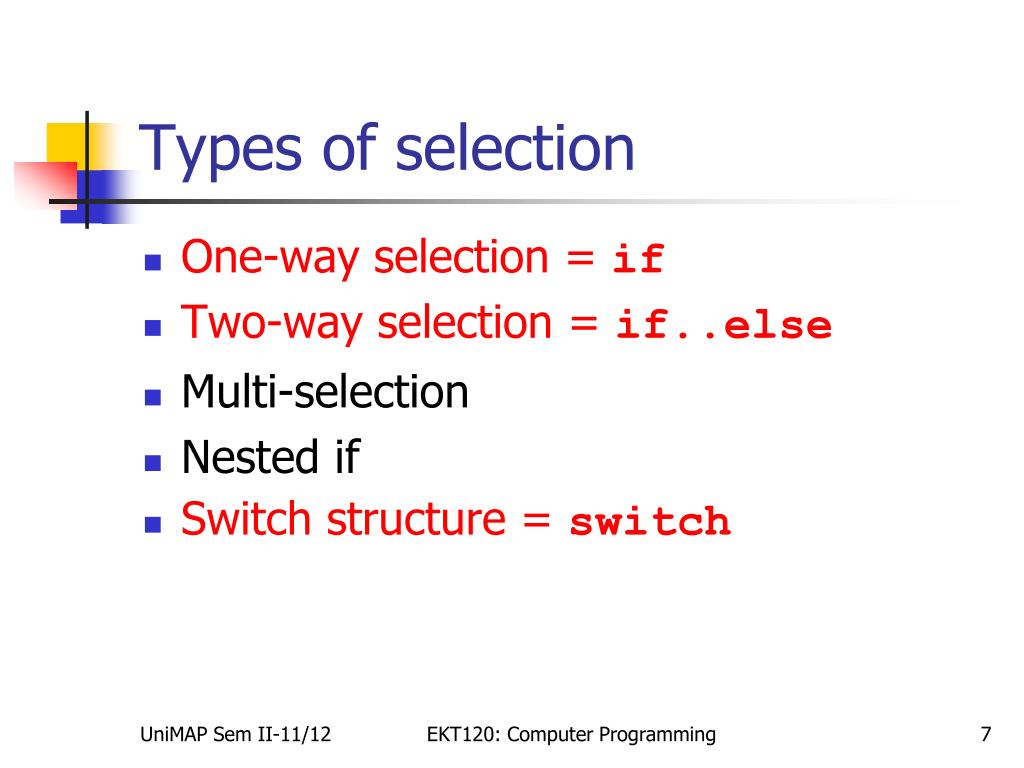 Types of selection

- One-way selection = if
- Two-way selection = if..else
- Multi-selection
- Nested if
- Switch structure = switch

UniMAP Sem II-11/12

EKT120: Computer Programming

7